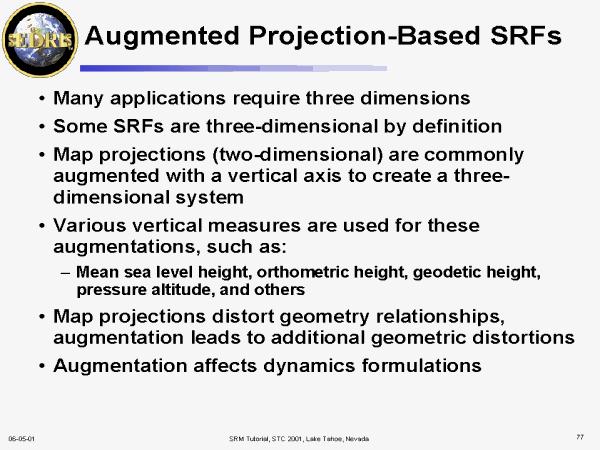 SEDRIS

Augmented Projection-Based SRFs

• Many applications require three dimensions

• Some SRFs are three-dimensional by definition

• Map projections (two-dimensional) are commonly augmented with a vertical axis to create a three-dimensional system

• Various vertical measures are used for these augmentations, such as:

– Mean sea level height, orthometric height, geodetic height, pressure altitude, and others

• Map projections distort geometry relationships, augmentation leads to additional geometric distortions

• Augmentation affects dynamics formulations

06-05-01

SRM Tutorial, STC 2001, Lake Tahoe, Nevada

77